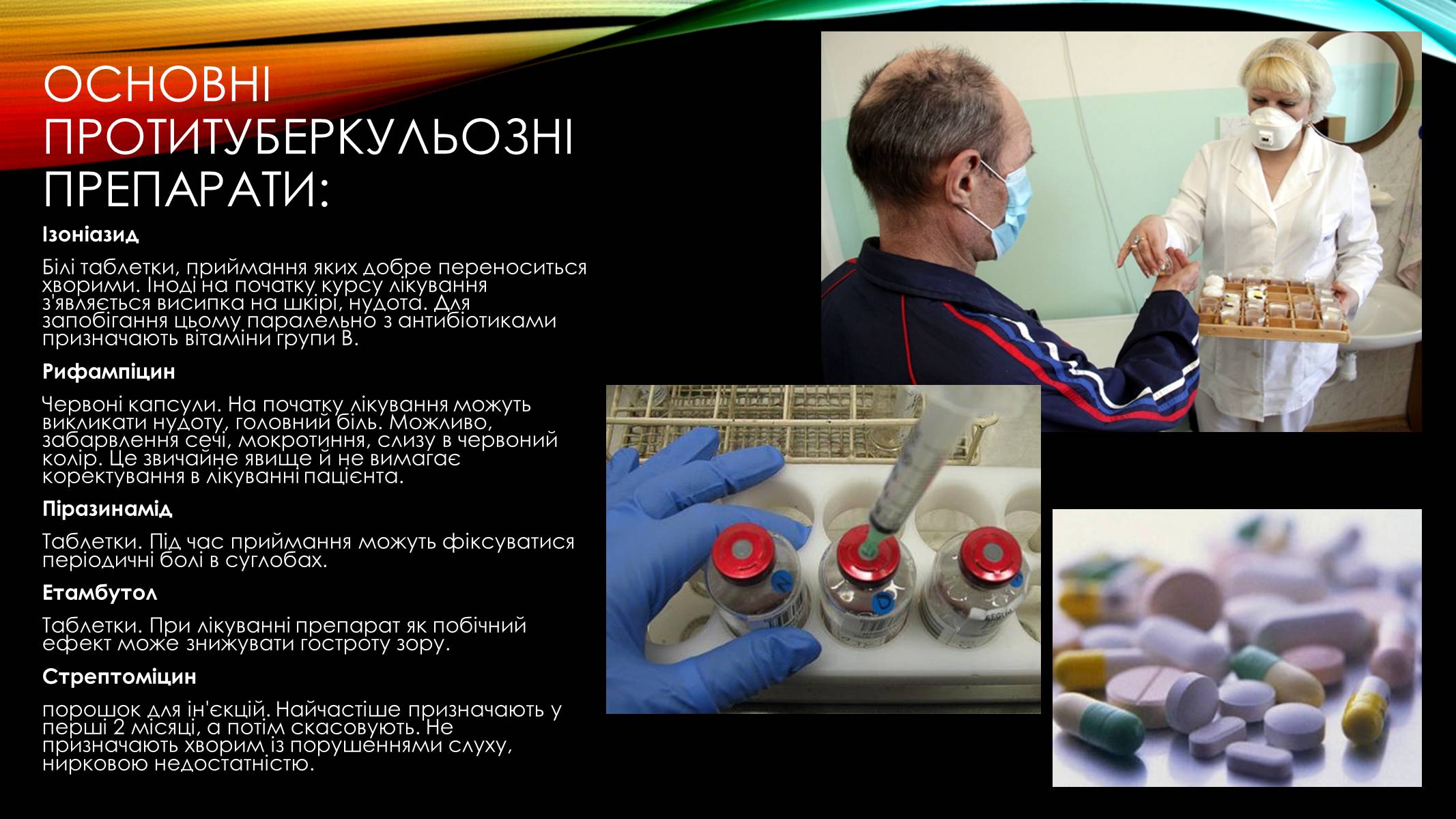 ОСНОВНІ ПРОТИТУБЕРКУЛЬОЗНІ ПРЕПАРАТИ:

Ізоніазид

Білі таблетки, приймання яких добре переноситься хворими. Іноді на початку курсу лікування з'являється висипка на шкірі, нудота. Для запобігання цьому паралельно з антибіотиками призначають вітаміни групи В.

Рифампіцин

Червоні капсули. На початку лікування можуть викликати нудоту, головний біль. Можливо, забарвлення сечі, мокротиння, слизу в червоний колір. Це звичайне явище й не вимагає коректування в лікуванні пацієнта.

Піразинамід

Таблетки. Під час приймання можуть фіксуватися періодичні болі в суглобах.

Етамбутол

Таблетки. При лікуванні препарат як побічний ефект може знижувати гостроту зору.

Стрептоміцин

порошок для ін'єкцій. Найчастіше призначають у перші 2 місяці, а потім скасовують. Не призначають хворим із порушеннями слуху, нирковою недостатністю.